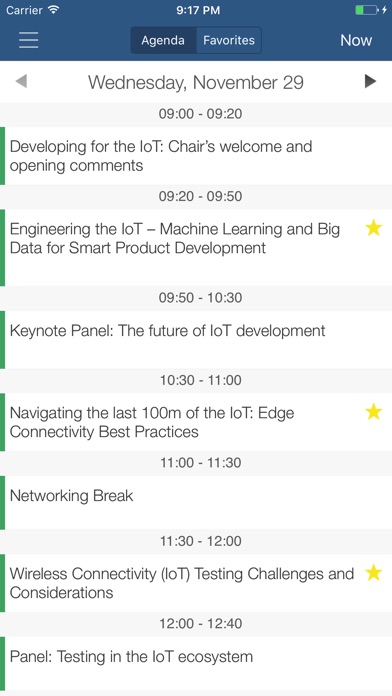 Carrier 9:17 PM

Agenda Favorites Now

Wednesday, November 29

09:00 - 09:20

Developing for the IoT: Chair's welcome and opening comments

09:20 - 09:50

Engineering the IoT – Machine Learning and Big Data for Smart Product Development

09:50 - 10:30

Keynote Panel: The future of IoT development

10:30 - 11:00

Navigating the last 100m of the IoT: Edge Connectivity Best Practices

11:00 - 11:30

Networking Break

11:30 - 12:00

Wireless Connectivity (IoT) Testing Challenges and Considerations

12:00 - 12:40

Panel: Testing in the IoT ecosystem